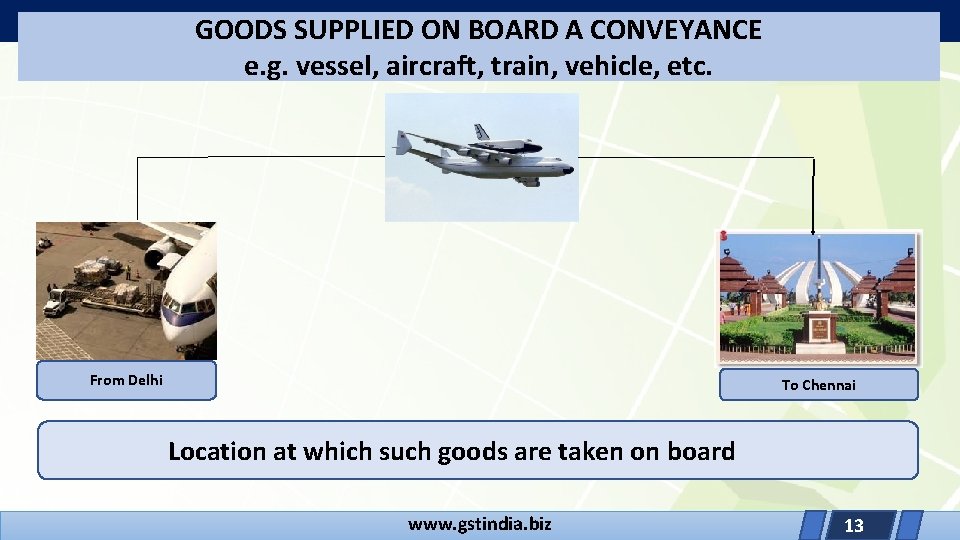 GOODS SUPPLIED ON BOARD A CONVEYANCE
e.g. vessel, aircraft, train, vehicle, etc.

From Delhi

To Chennai

Location at which such goods are taken on board

www.gstindia.biz

13